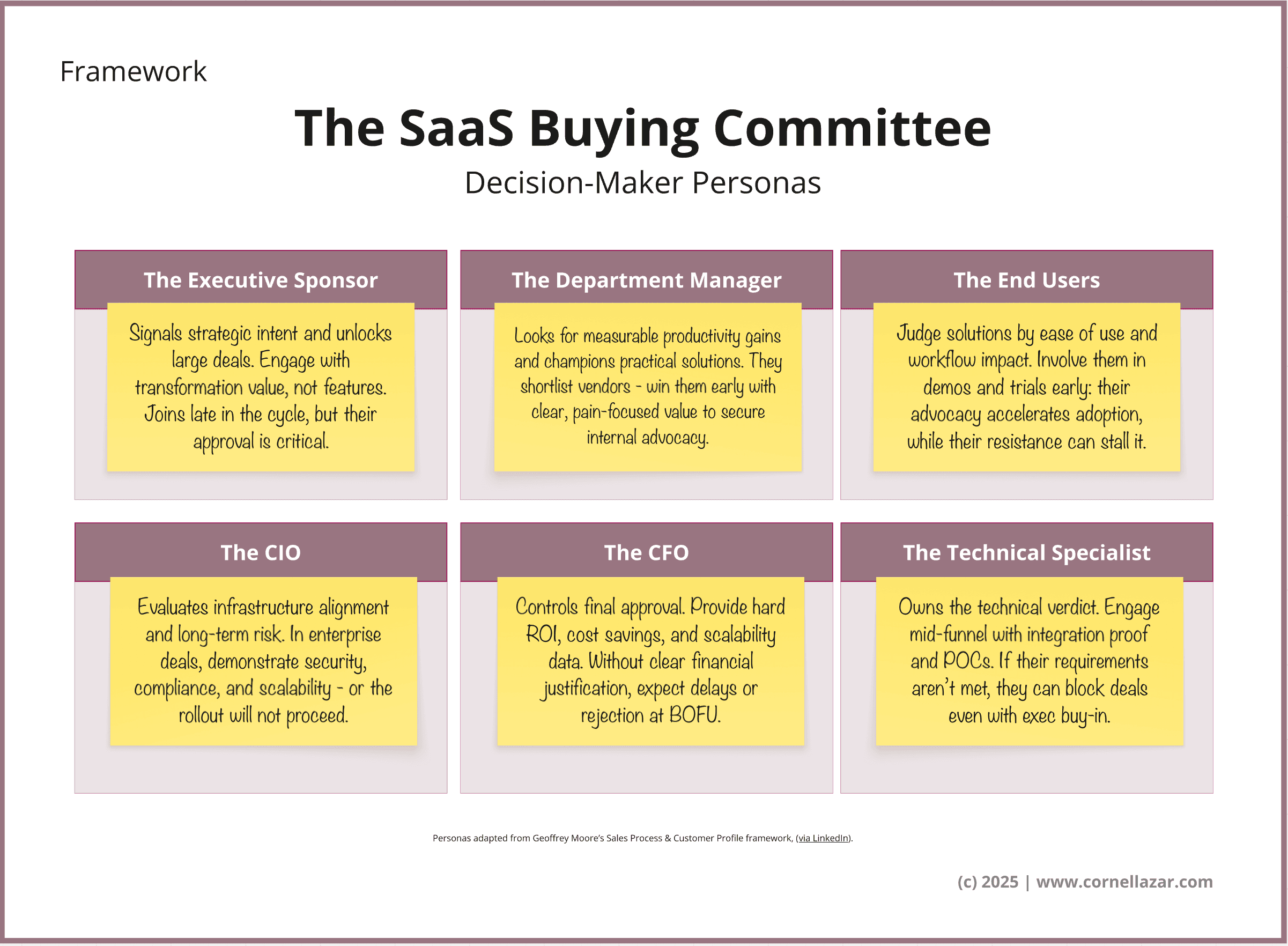 Framework

The SaaS Buying Committee

Decision-Maker Personas

The Executive Sponsor

Signals strategic intent and unlocks large deals. Engage with transformation value, not features. Joins late in the cycle, but their approval is critical.

The Department Manager

Looks for measurable productivity gains and champions practical solutions. They shortlist vendors - win them early with clear, pain-focused value to secure internal advocacy.

The End Users

Judge solutions by ease of use and workflow impact. Involve them in demos and trials early: their advocacy accelerates adoption, while their resistance can stall it.

The CIO

Evaluates infrastructure alignment and long-term risk. In enterprise deals, demonstrate security, compliance, and scalability - or the rollout will not proceed.

The CFO

Controls final approval. Provide hard ROI, cost savings, and scalability data. Without clear financial justification, expect delays or rejection at BOFU.

The Technical Specialist

Owns the technical verdict. Engage mid-funnel with integration proof and POCs. If their requirements aren't met, they can block deals even with exec buy-in.

Personas adapted from Geoffrey Moore's Sales Process & Customer Profile framework, (via LinkedIn).

(c) 2025 | www.cornellazar.com